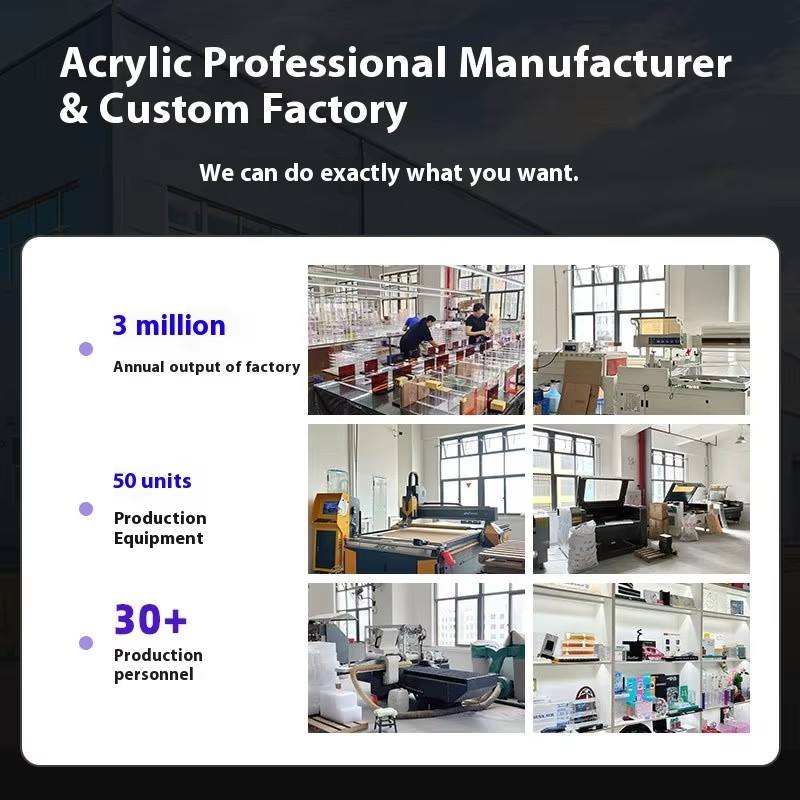 Acrylic Professional Manufacturer & Custom Factory

We can do exactly what you want.

3 million
Annual output of factory

50 units
Production Equipment

30+
Production personnel